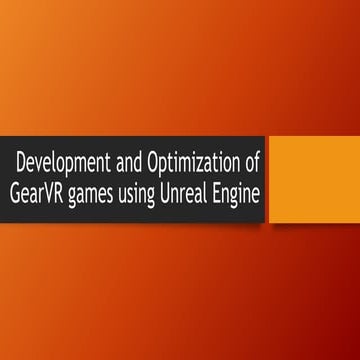 Development and Optimization of GearVR games using Unreal Engine